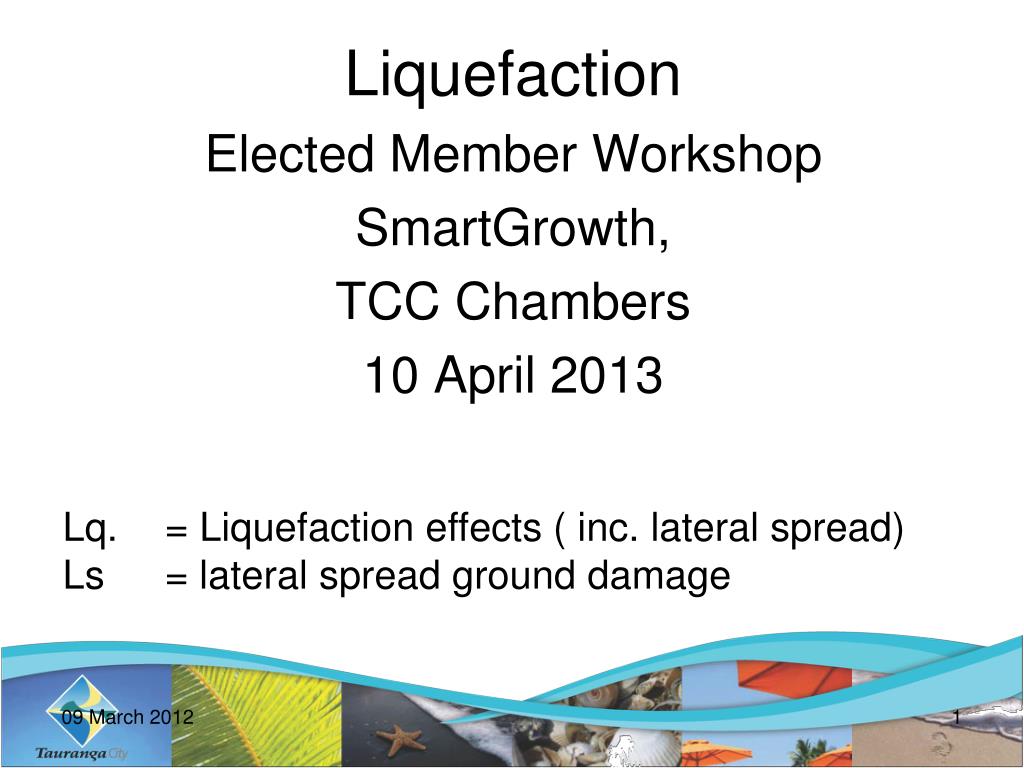 Liquefaction
Elected Member Workshop
SmartGrowth,
TCC Chambers
10 April 2013

Lq. = Liquefaction effects ( inc. lateral spread)
Ls = lateral spread ground damage

09 March 2012

1

Tauranga City